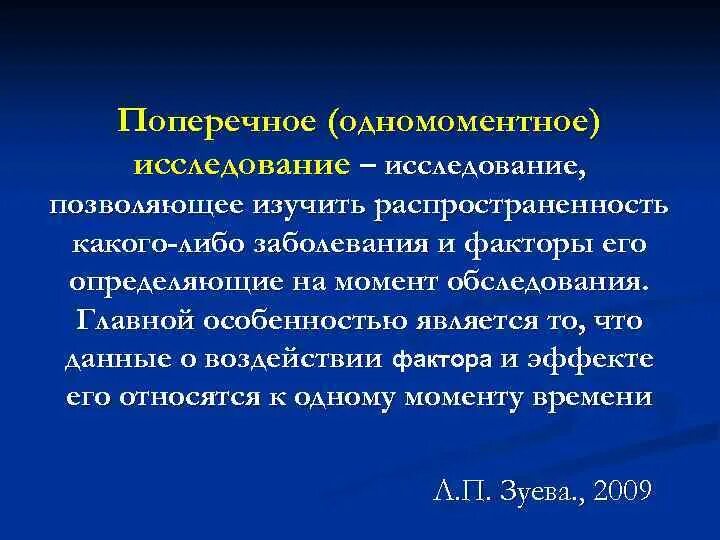 Поперечное (одномоментное) исследование – исследование, позволяющее изучить распространенность какого-либо заболевания и факторы его определяющие на момент обследования. Главной особенностью является то, что данные о воздействии фактора и эффекте его относятся к одному моменту времени

Л.П. Зуева., 2009